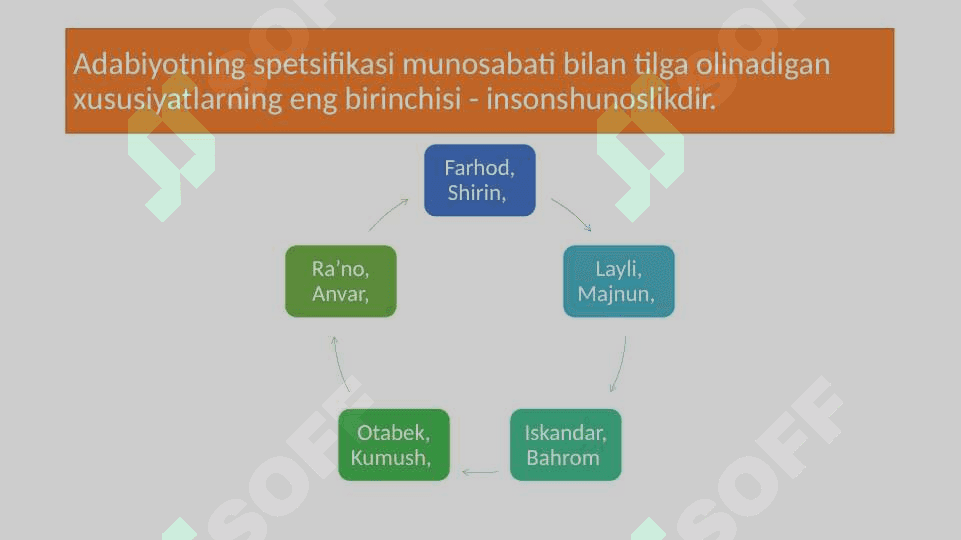 Adabiyotning spetsifikasi munosabati bilan tilga olinadigan xususiyatlarning eng birinchisi - insonshunoslikdir.

Farhod, Shirin,

Layli, Majnun,

Iskandar, Bahrom

Otabek, Kumush,

Ra'no, Anvar,

SOFF

SOFF

SOFF

SOFF